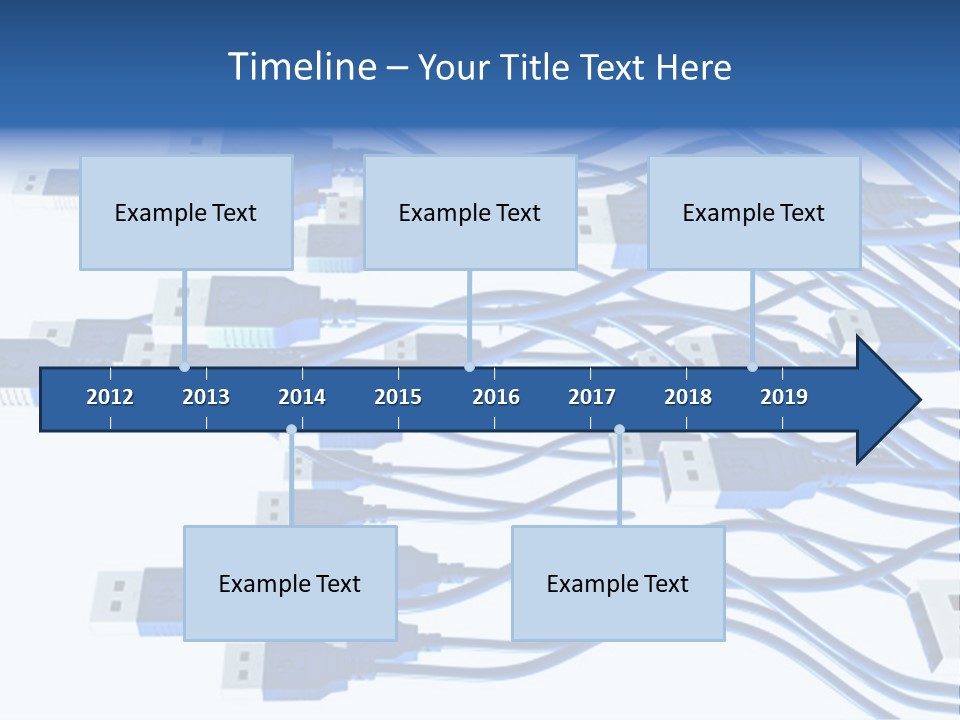 Timeline – Your Title Text Here

Example Text

Example Text

Example Text

2012 2013 2014 2015 2016 2017 2018 2019

Example Text

Example Text